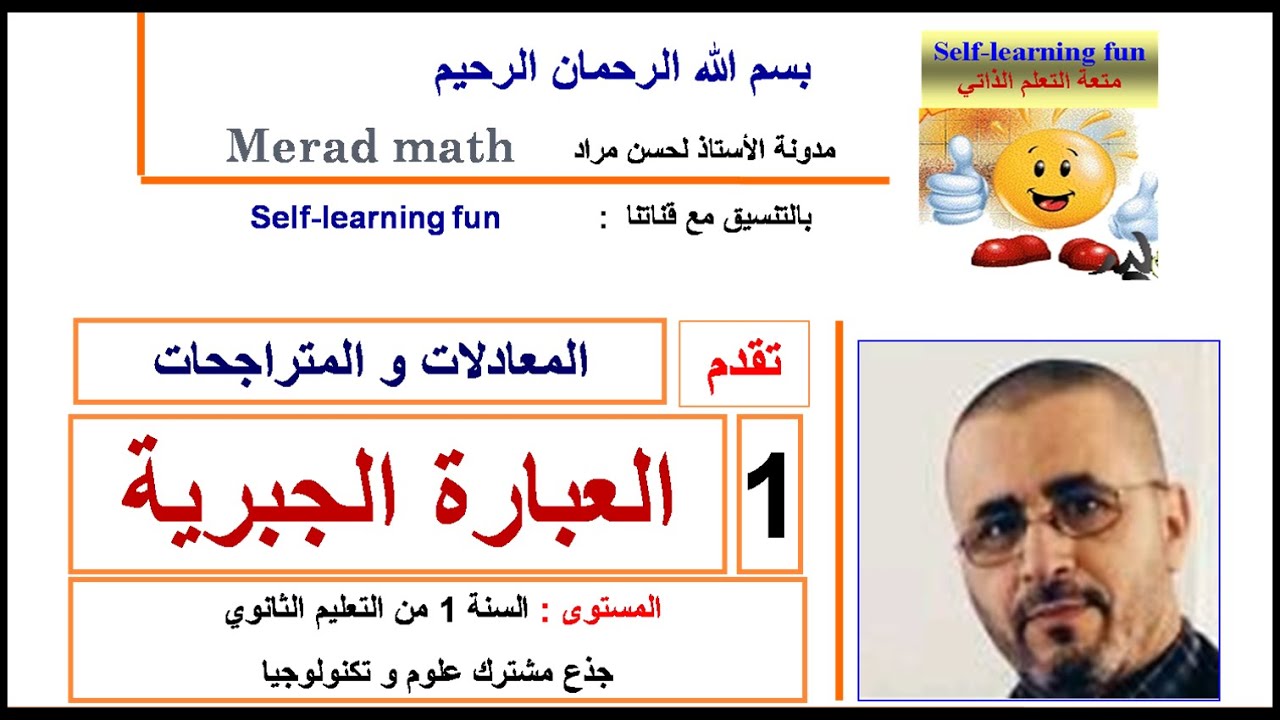 Self-learning fun
متعة التعلم الذاتي

بسم الله الرحمان الرحيم

مدونة الأستاذ لحسن مراد Merad math

بالتنسيق مع قناتنا : Self-learning fun

تقدم

المعادلات و المتراجحات

1

العبارة الجبرية

المستوى : السنة 1 من التعليم الثانوي

جذع مشترك علوم و تكنولوجيا